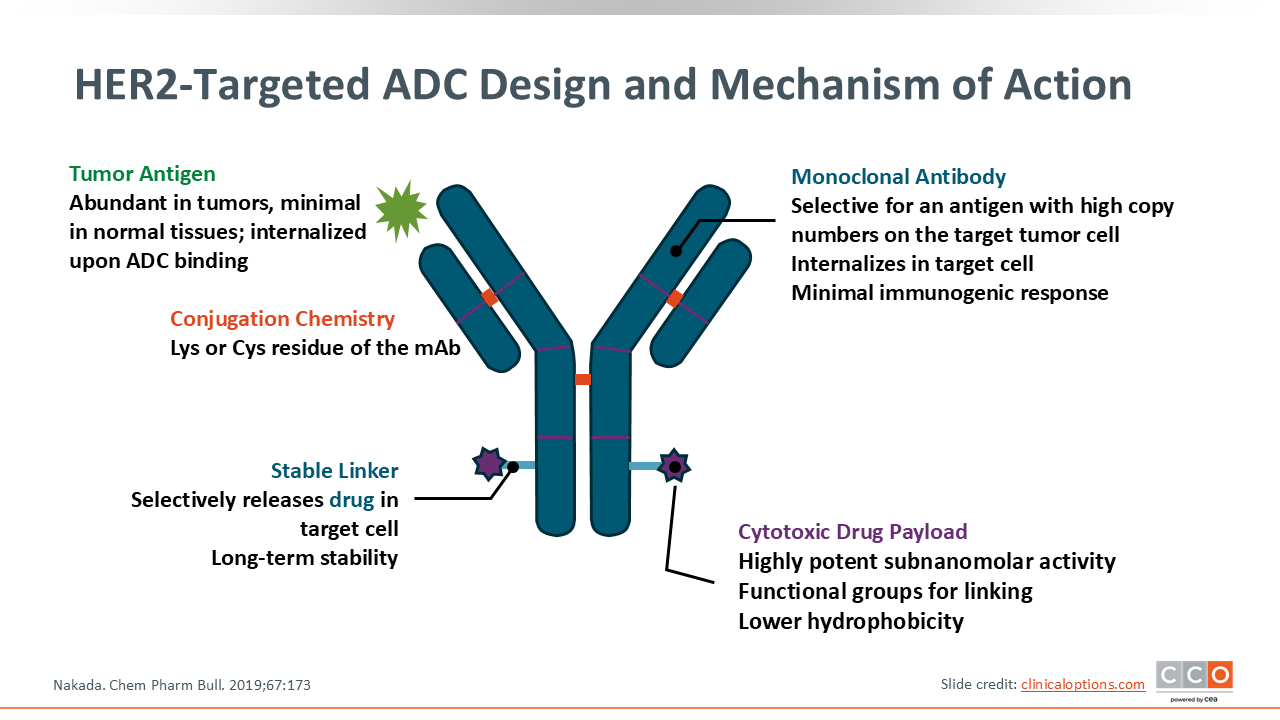 HER2-Targeted ADC Design and Mechanism of Action

Tumor Antigen
Abundant in tumors, minimal in normal tissues; internalized upon ADC binding

Conjugation Chemistry
Lys or Cys residue of the mAb

Stable Linker
Selectively releases drug in target cell
Long-term stability

Monoclonal Antibody
Selective for an antigen with high copy numbers on the target tumor cell
Internalizes in target cell
Minimal immunogenic response

Cytotoxic Drug Payload
Highly potent subnanomolar activity
Functional groups for linking
Lower hydrophobicity

Nakada. Chem Pharm Bull. 2019;67:173

Slide credit: clinicaloptions.com

CCO
powered by cea